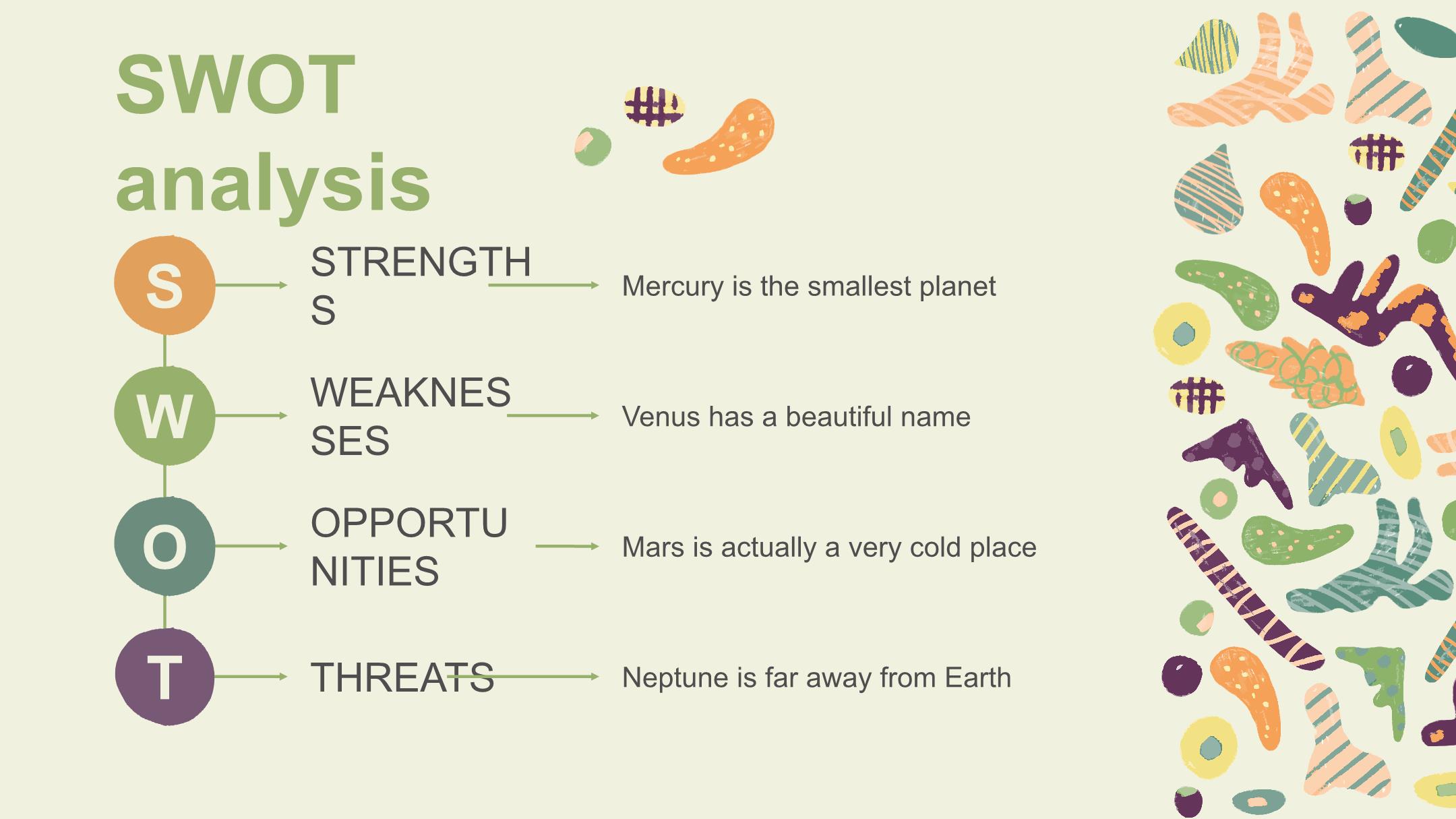 SWOT analysis

S

STRENGTHS

Mercury is the smallest planet

W

WEAKNESSES

Venus has a beautiful name

O

OPPORTUNITIES

Mars is actually a very cold place

T

THREATS

Neptune is far away from Earth